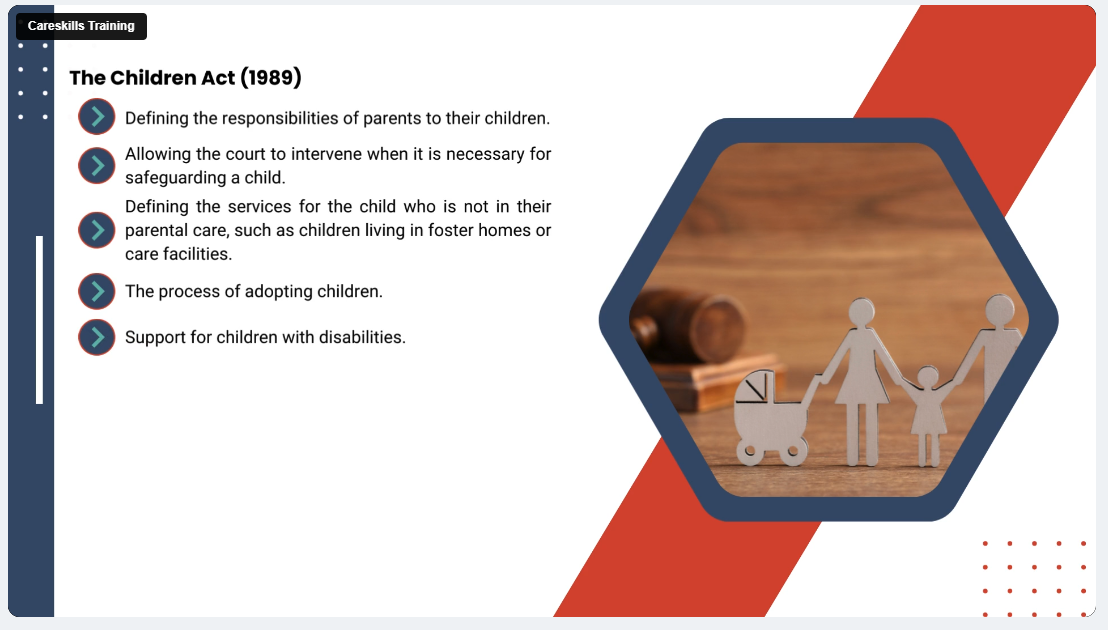 Careskills Training

The Children Act (1989)

Defining the responsibilities of parents to their children.

Allowing the court to intervene when it is necessary for safeguarding a child.

Defining the services for the child who is not in their parental care, such as children living in foster homes or care facilities.

The process of adopting children.

Support for children with disabilities.